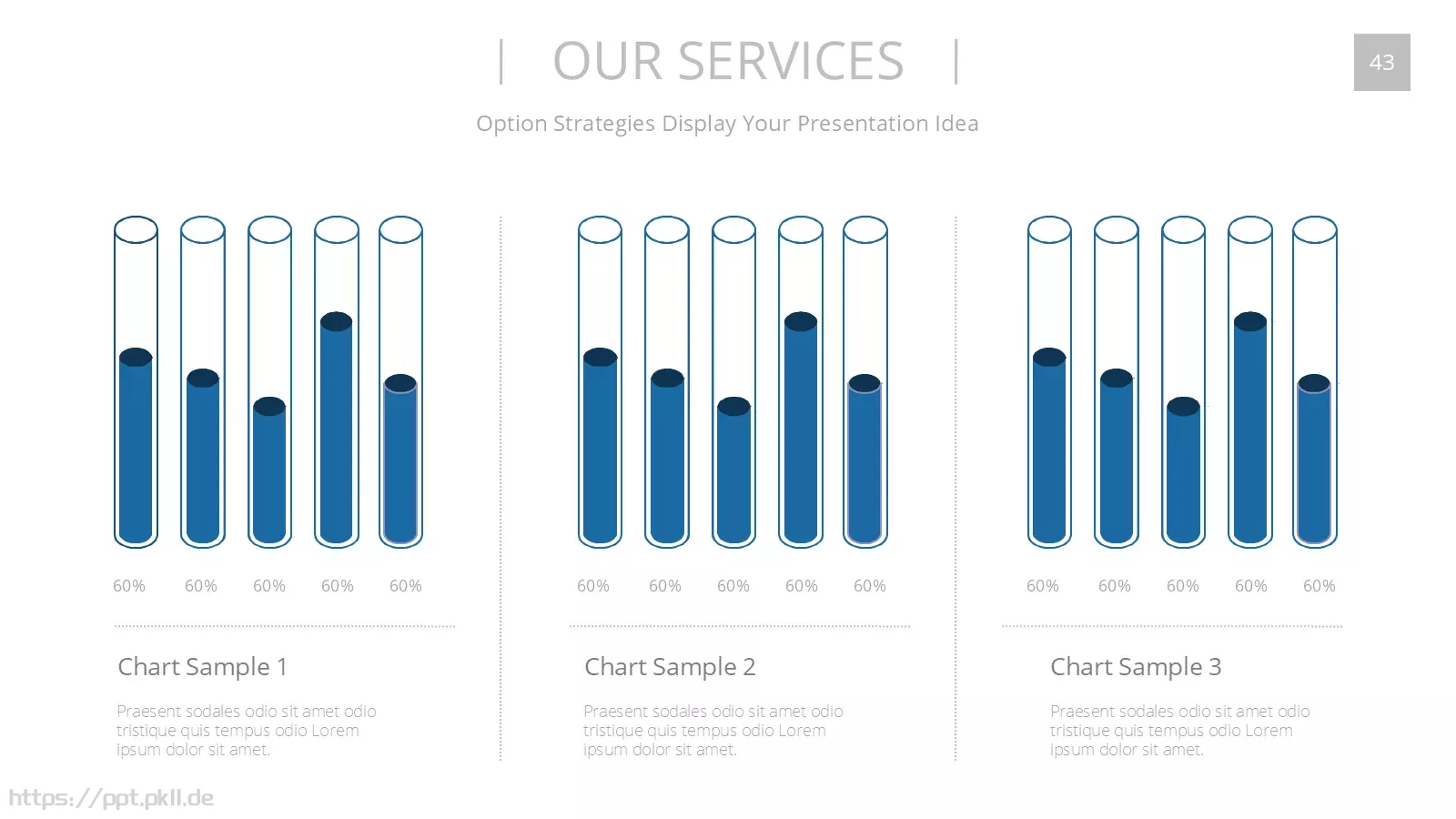 | OUR SERVICES |

43

Option Strategies Display Your Presentation Idea

60% 60% 60% 60% 60%

Chart Sample 1

Praesent sodales odio sit amet odio tristique quis tempus odio Lorem ipsum dolor sit amet.

60% 60% 60% 60% 60%

Chart Sample 2

Praesent sodales odio sit amet odio tristique quis tempus odio Lorem ipsum dolor sit amet.

60% 60% 60% 60% 60%

Chart Sample 3

Praesent sodales odio sit amet odio tristique quis tempus odio Lorem ipsum dolor sit amet.

https://ppt.pkll.de